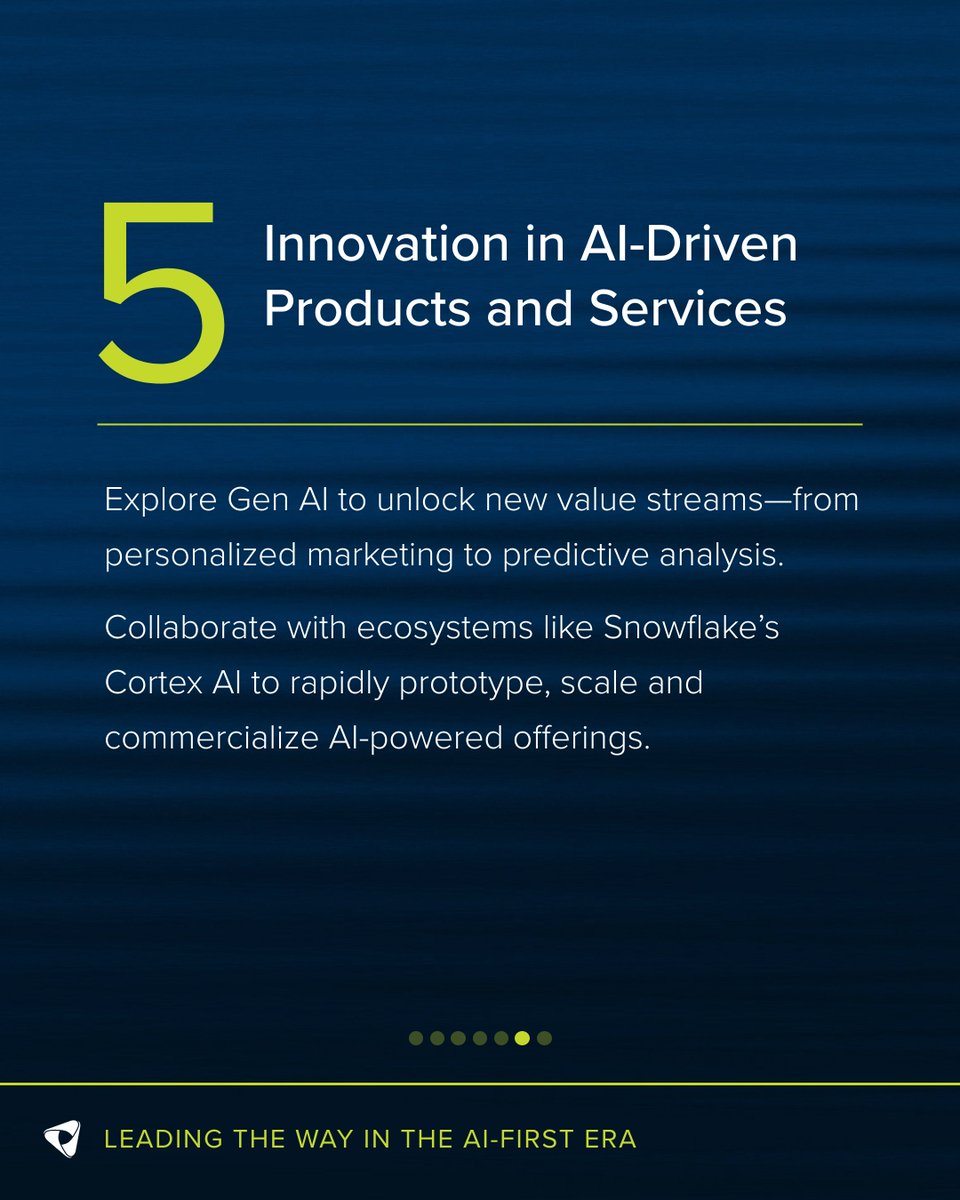 5 Innovation in AI-Driven Products and Services

Explore Gen AI to unlock new value streams—from personalized marketing to predictive analysis.

Collaborate with ecosystems like Snowflake's Cortex AI to rapidly prototype, scale and commercialize AI-powered offerings.

LEADING THE WAY IN THE AI-FIRST ERA